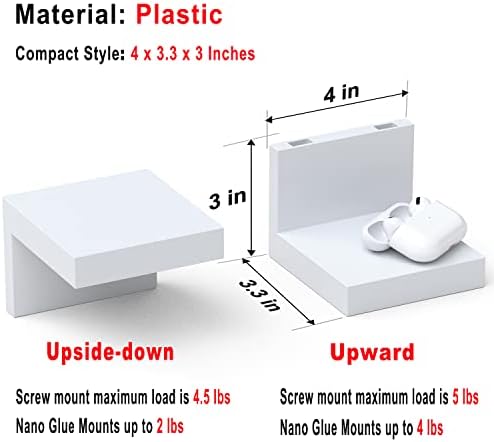 Material: Plastic

Compact Style: 4 x 3.3 x 3 Inches

4 in

3 in

3.3 in

Upside-down

Screw mount maximum load is 4.5 lbs

Nano Glue Mounts up to 2 lbs

Upward

Screw mount maximum load is 5 lbs

Nano Glue Mounts up to 4 lbs